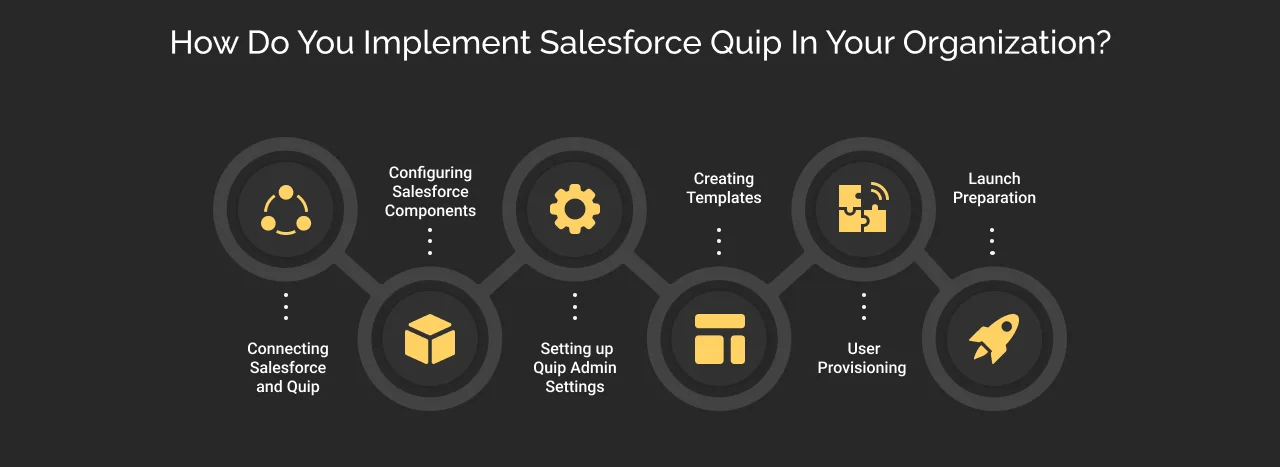 How Do You Implement Salesforce Quip In Your Organization?

Connecting Salesforce and Quip

Configuring Salesforce Components

Setting up Quip Admin Settings

Creating Templates

User Provisioning

Launch Preparation